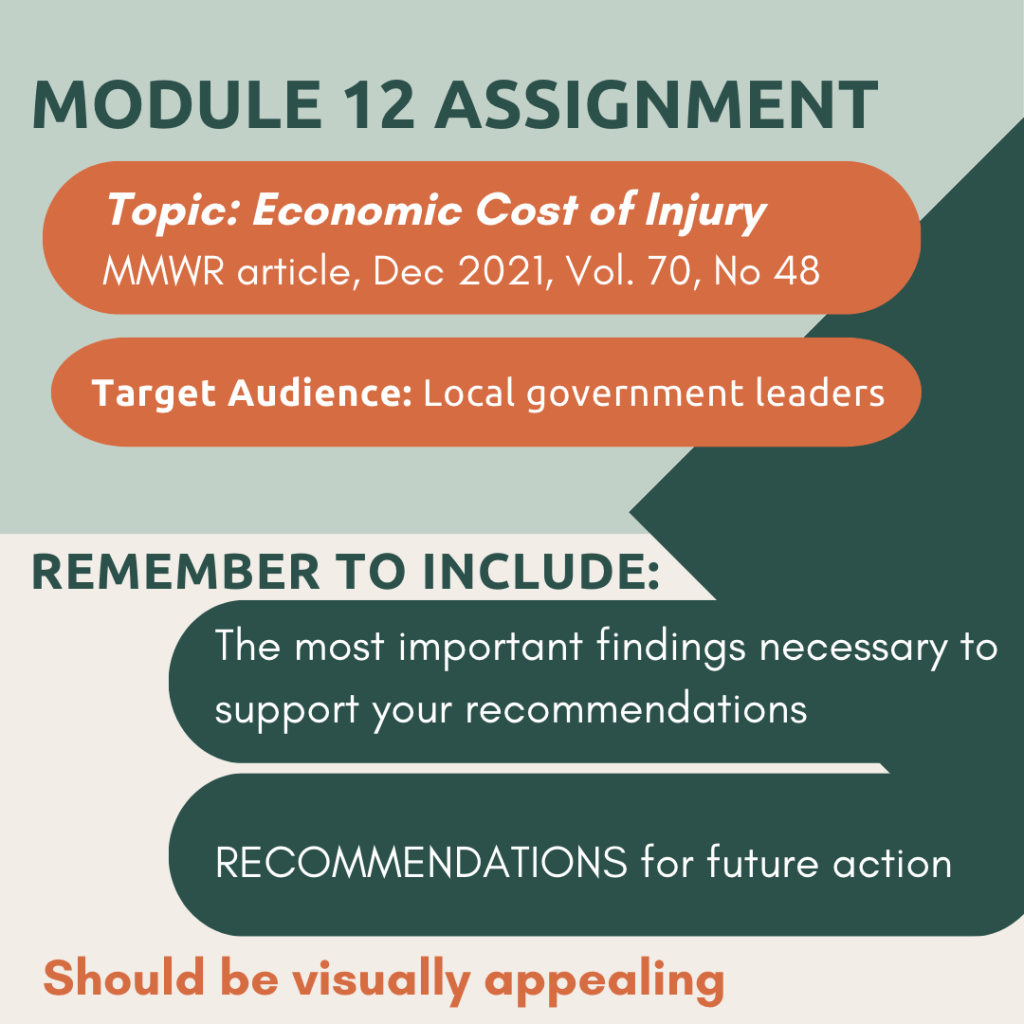 MODULE 12 ASSIGNMENT

Topic: Economic Cost of Injury
MMWR article, Dec 2021, Vol. 70, No 48

Target Audience: Local government leaders

REMEMBER TO INCLUDE:

The most important findings necessary to support your recommendations

RECOMMENDATIONS for future action

Should be visually appealing